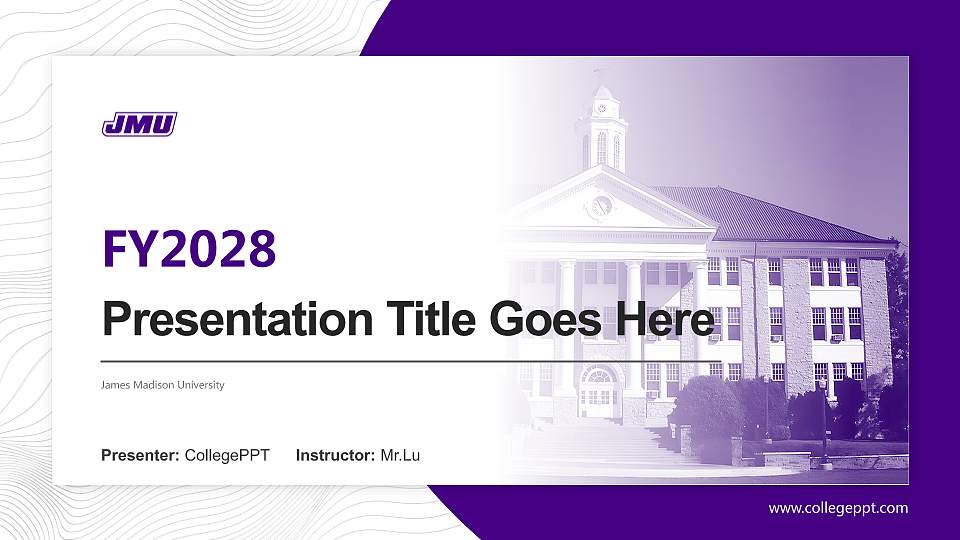 JMU

FY2028

Presentation Title Goes Here

James Madison University

Presenter: CollegePPT Instructor: Mr.Lu

www.collegeppt.com